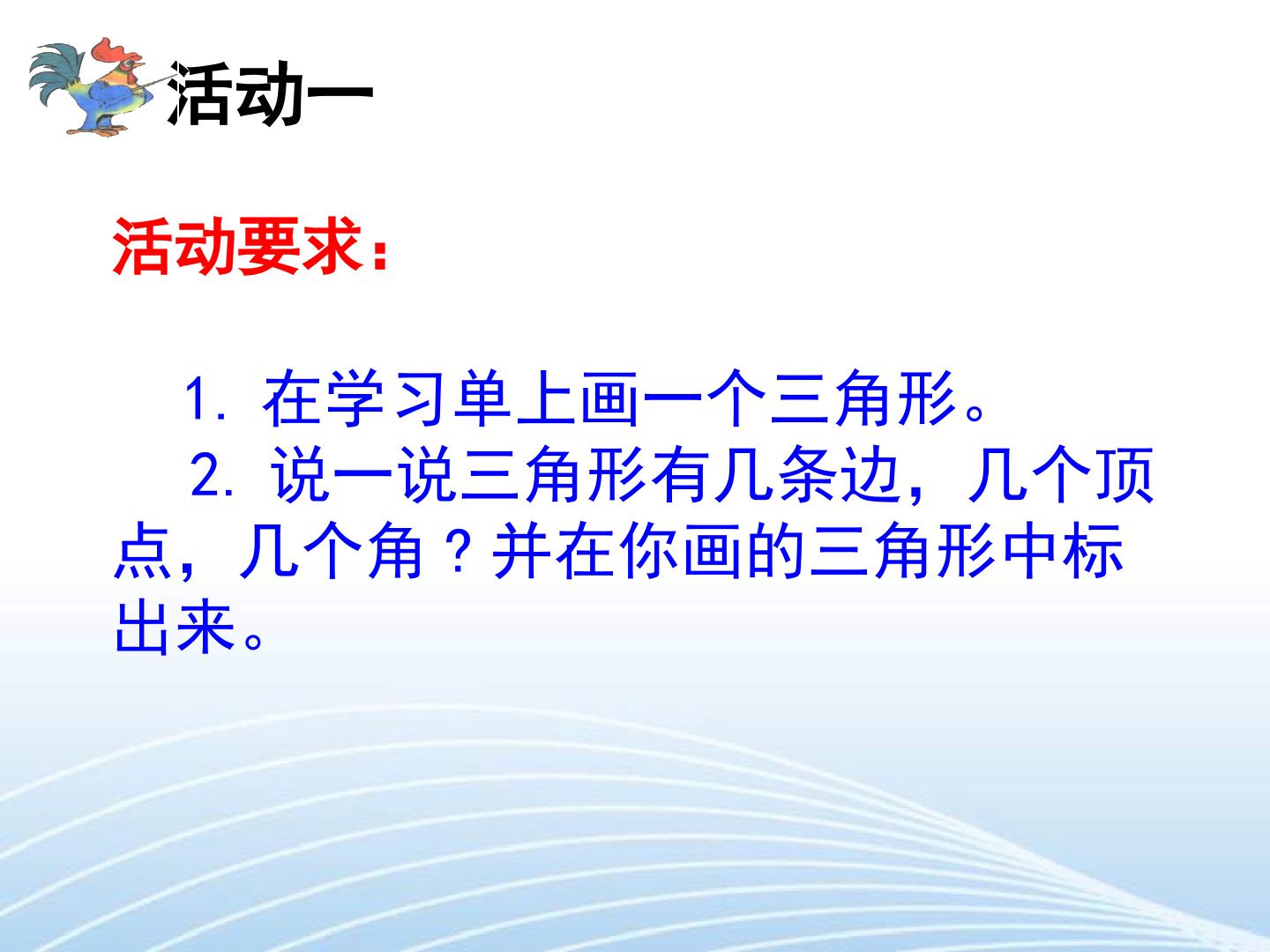 活动一

活动要求：

1.在学习单上画一个三角形。

2.说一说三角形有几条边，几个顶点，几个角？并在你画的三角形中标出来。